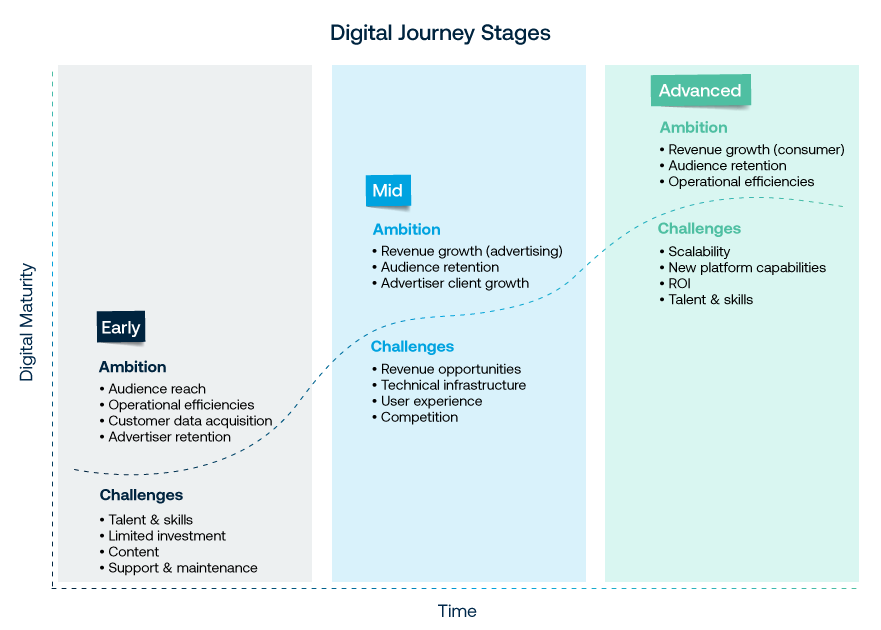 Digital Journey Stages

Digital Maturity

Early

Ambition
• Audience reach
• Operational efficiencies
• Customer data acquisition
• Advertiser retention

Challenges
• Talent & skills
• Limited investment
• Content
• Support & maintenance

Mid

Ambition
• Revenue growth (advertising)
• Audience retention
• Advertiser client growth

Challenges
• Revenue opportunities
• Technical infrastructure
• User experience
• Competition

Advanced

Ambition
• Revenue growth (consumer)
• Audience retention
• Operational efficiencies

Challenges
• Scalability
• New platform capabilities
• ROI
• Talent & skills

Time